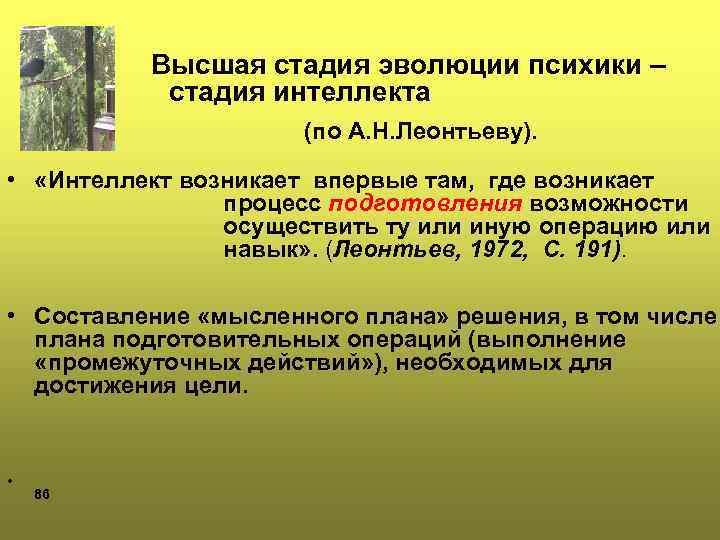 Высшая стадия эволюции психики – стадия интеллекта

(по А.Н.Леонтьеву).

• «Интеллект возникает впервые там, где возникает процесс подготовления возможности осуществить ту или иную операцию или навык». (Леонтьев, 1972, С. 191).

• Составление «мысленного плана» решения, в том числе плана подготовительных операций (выполнение «промежуточных действий»), необходимых для достижения цели.

•

86